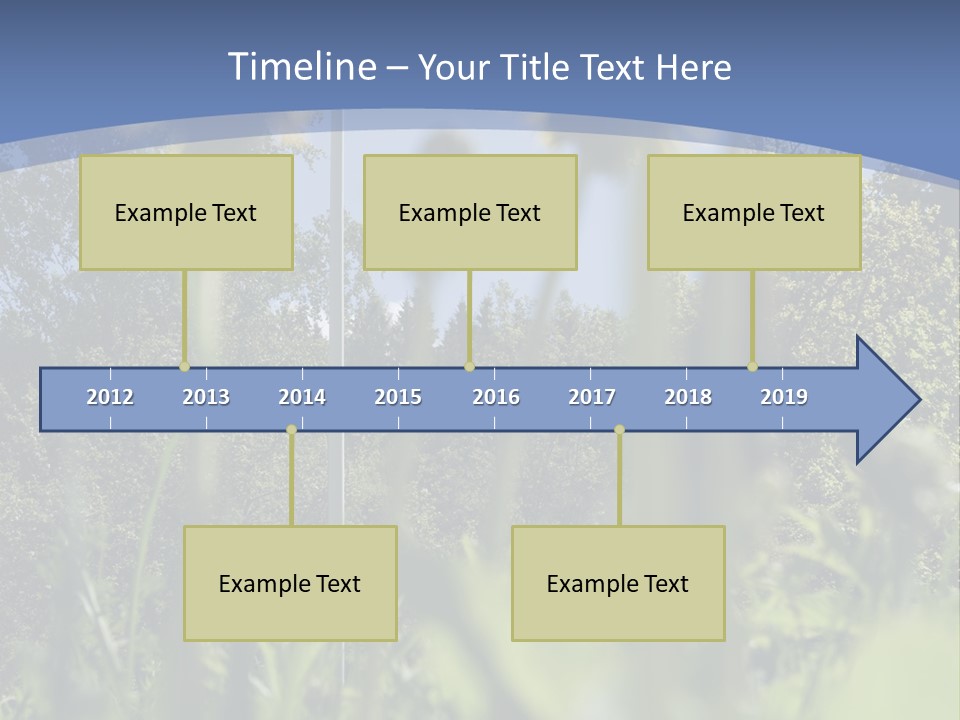 Timeline – Your Title Text Here

Example Text

Example Text

Example Text

2012 2013 2014 2015 2016 2017 2018 2019

Example Text

Example Text